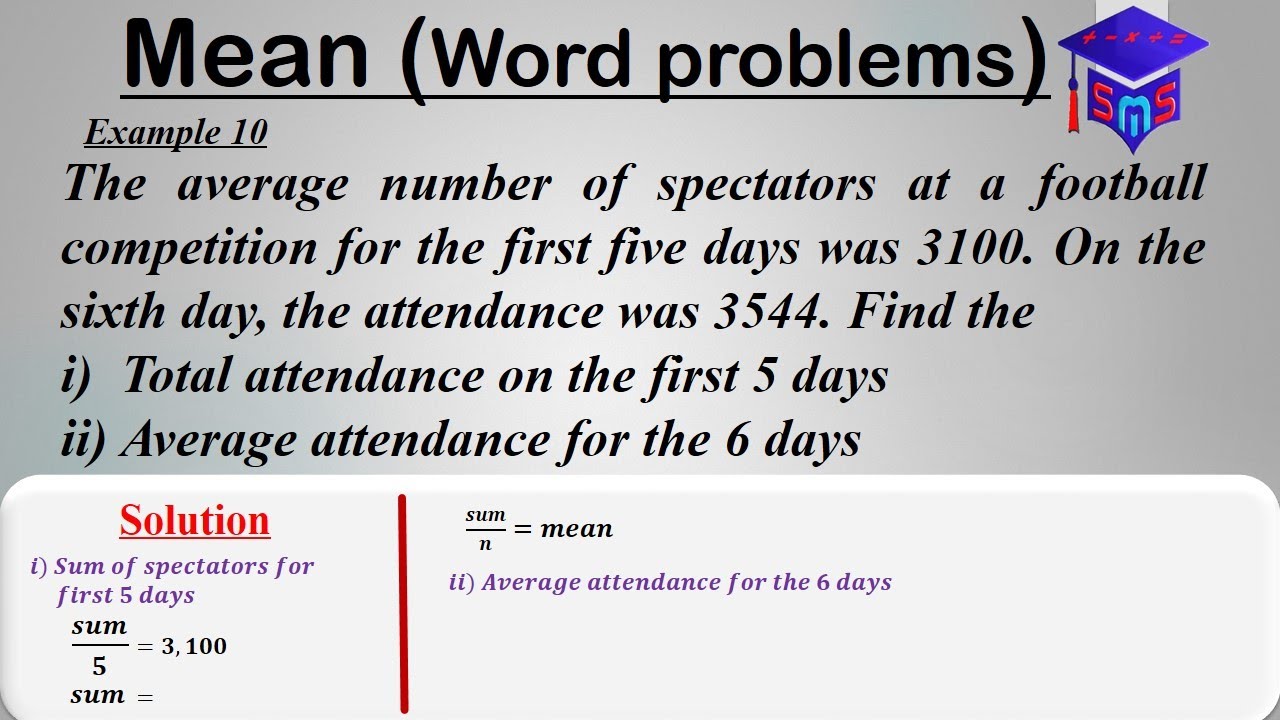 Mean (Word problems)

+ − × ÷ =

SMS

Example 10

The average number of spectators at a football competition for the first five days was 3100. On the sixth day, the attendance was 3544. Find the

i) Total attendance on the first 5 days

ii) Average attendance for the 6 days

Solution

i) Sum of spectators for first 5 days

$\frac{sum}{5} = 3,100$

$sum =$

$\frac{sum}{n} = mean$

ii) Average attendance for the 6 days